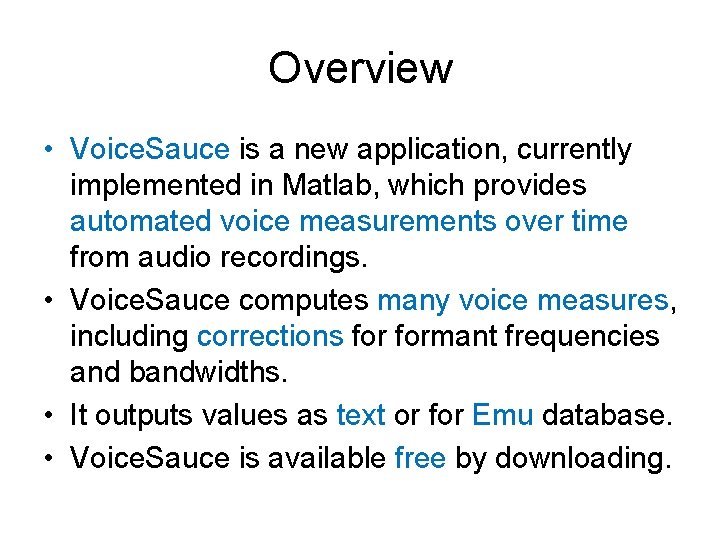 Overview

• VoiceSauce is a new application, currently implemented in Matlab, which provides automated voice measurements over time from audio recordings.
• VoiceSauce computes many voice measures, including corrections for formant frequencies and bandwidths.
• It outputs values as text or for Emu database.
• VoiceSauce is available free by downloading.